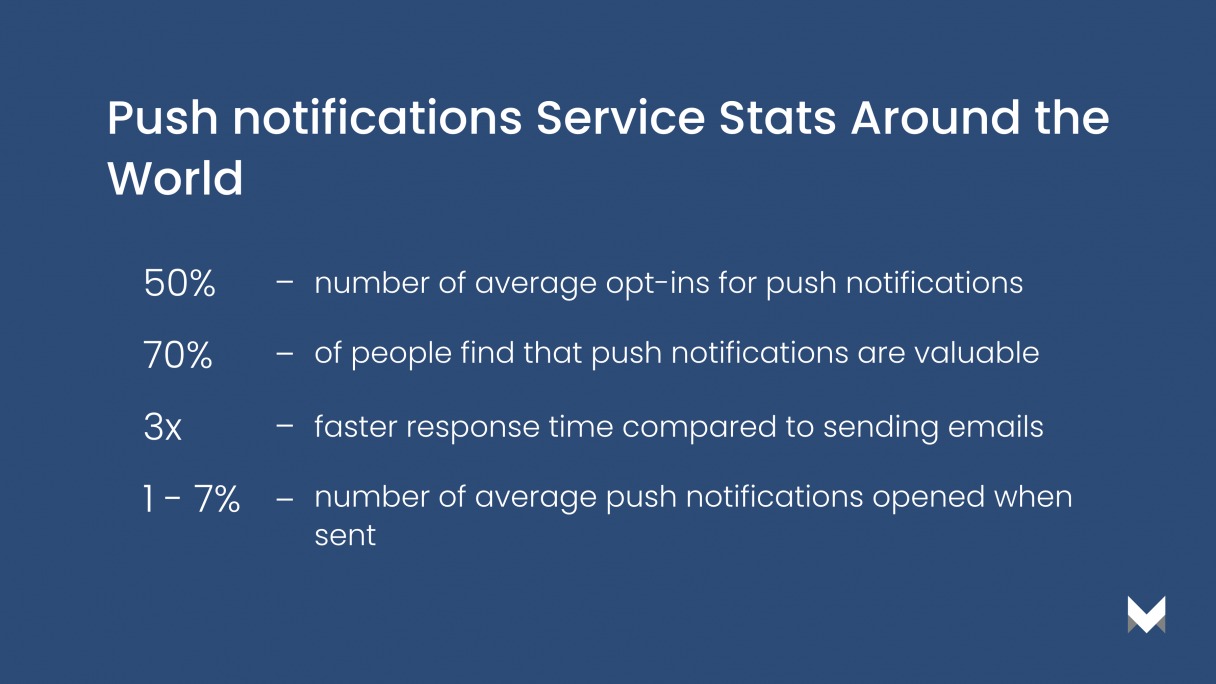 Push notifications Service Stats Around the World

50% – number of average opt-ins for push notifications

70% – of people find that push notifications are valuable

3x – faster response time compared to sending emails

1 - 7% – number of average push notifications opened when sent